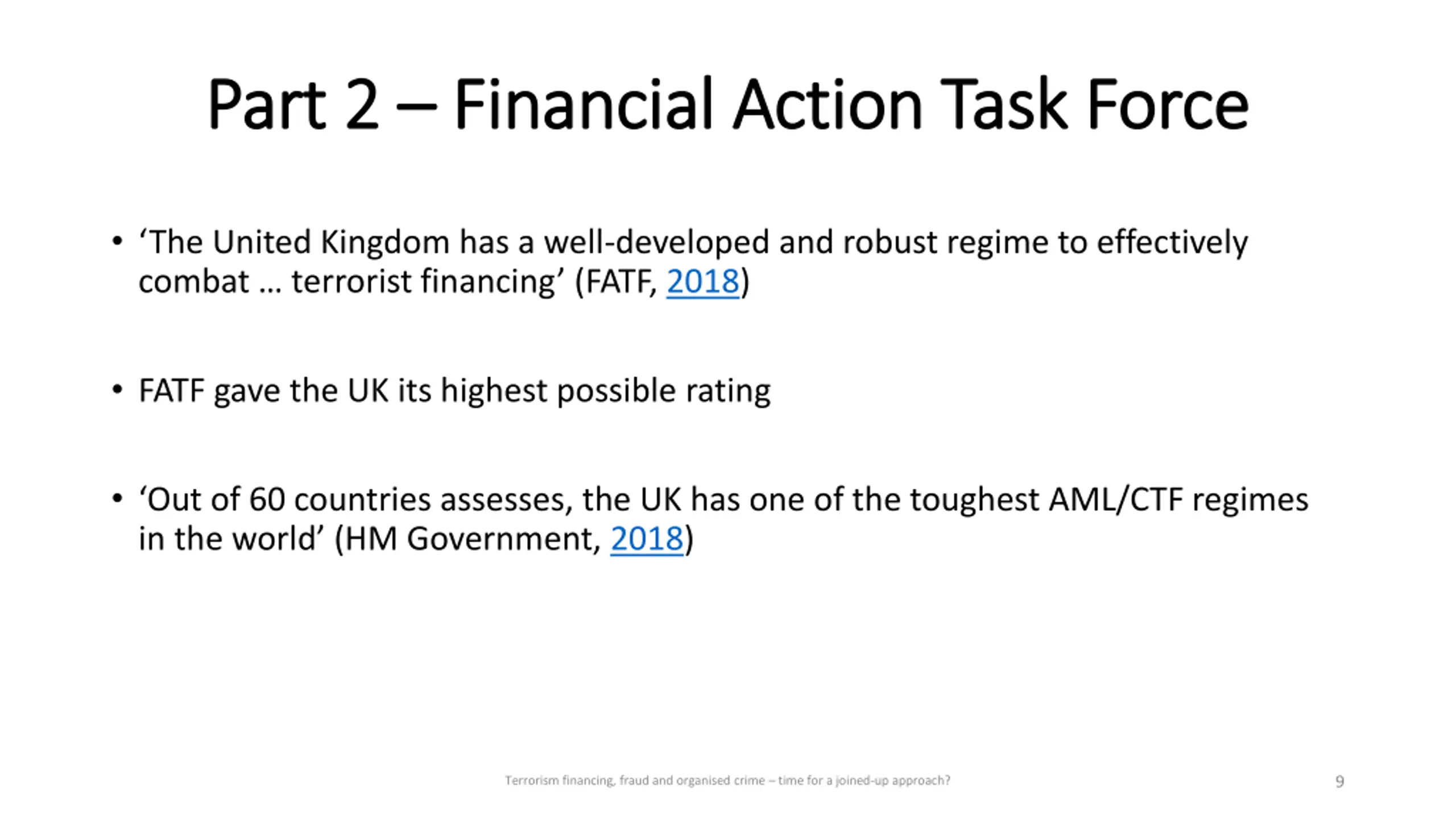 Part 2 – Financial Action Task Force

• ‘The United Kingdom has a well-developed and robust regime to effectively combat … terrorist financing’ (FATF, 2018)

• FATF gave the UK its highest possible rating

• ‘Out of 60 countries assesses, the UK has one of the toughest AML/CTF regimes in the world’ (HM Government, 2018)

Terrorism financing, fraud and organised crime – time for a joined-up approach?

9